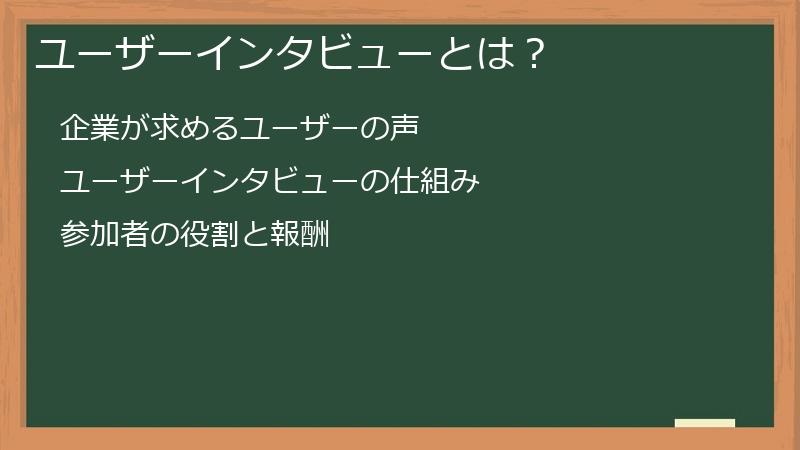 ユーザーインタビューとは？

企業が求めるユーザーの声

ユーザーインタビューの仕組み

参加者の役割と報酬